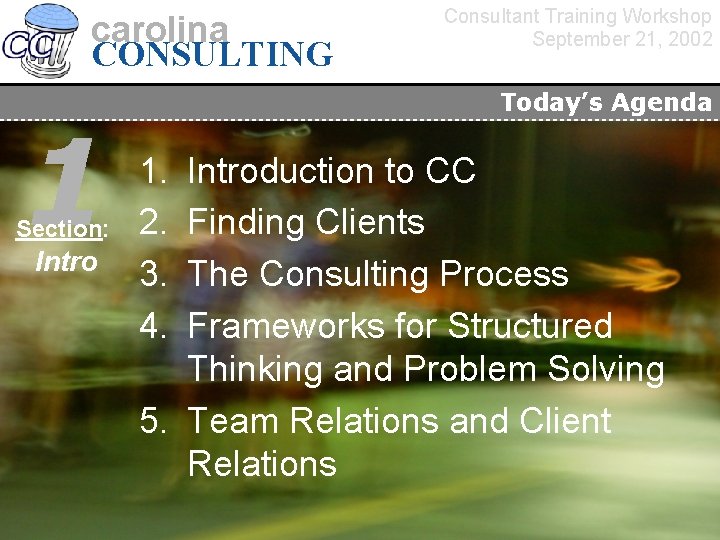 CC carolina CONSULTING

Consultant Training Workshop
September 21, 2002

Today's Agenda

1
Section:
Intro

1. Introduction to CC
2. Finding Clients
3. The Consulting Process
4. Frameworks for Structured Thinking and Problem Solving
5. Team Relations and Client Relations